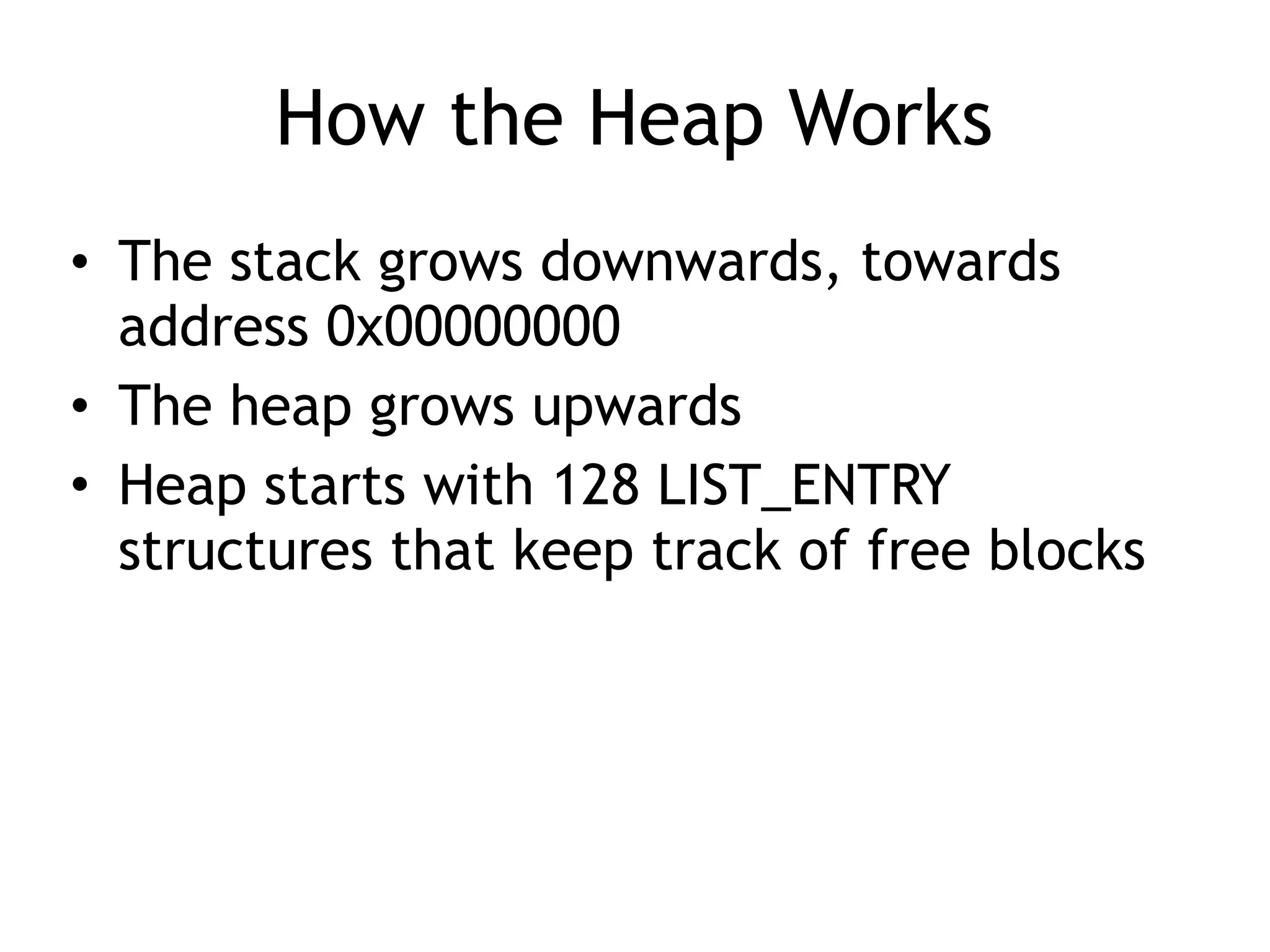 How the Heap Works

• The stack grows downwards, towards address 0x00000000
• The heap grows upwards
• Heap starts with 128 LIST_ENTRY structures that keep track of free blocks